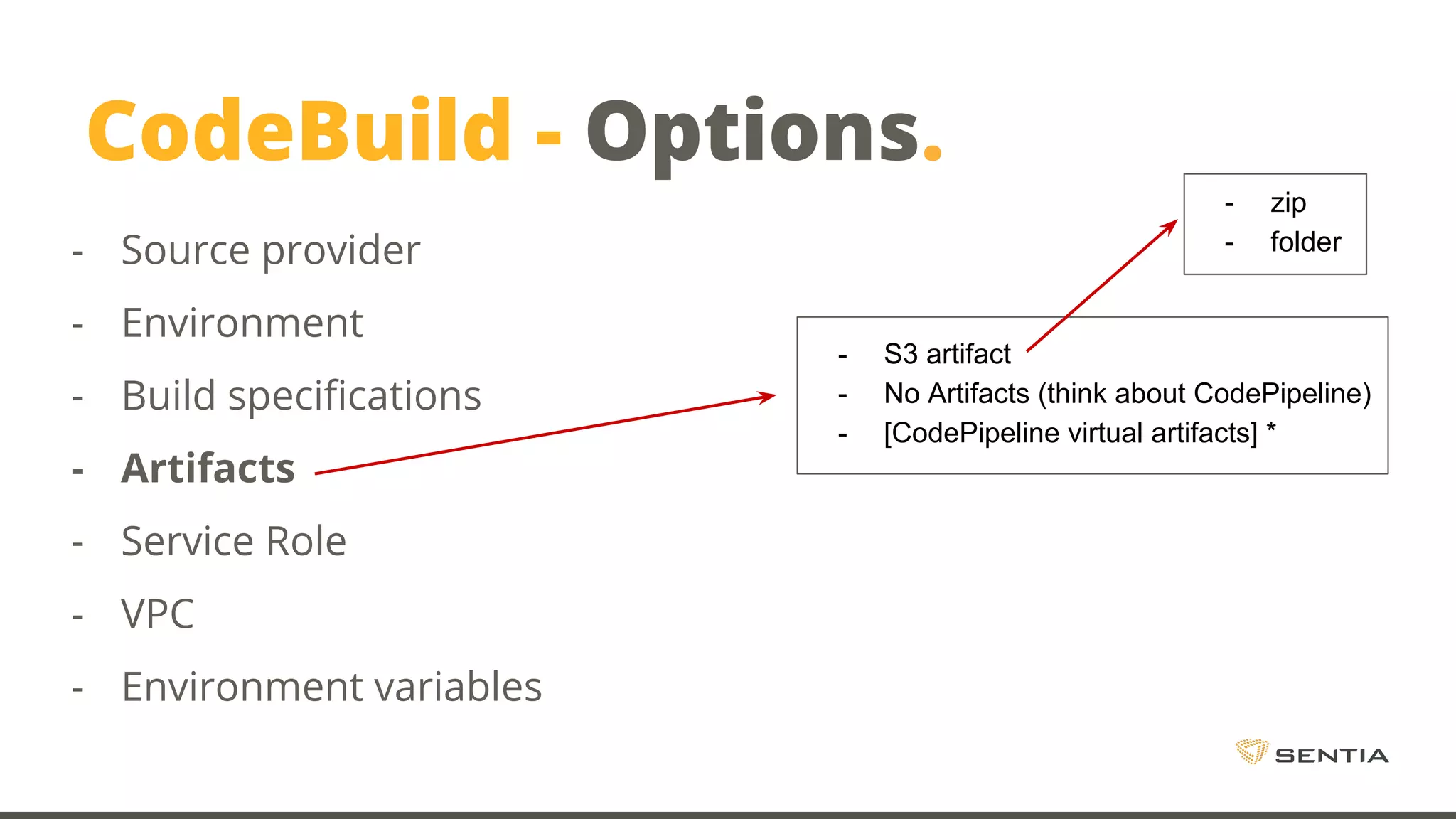 CodeBuild - Options.

- Source provider
- Environment
- Build specifications
- Artifacts
- Service Role
- VPC
- Environment variables

- zip
- folder

- S3 artifact
- No Artifacts (think about CodePipeline)
- [CodePipeline virtual artifacts] *

SENTIA